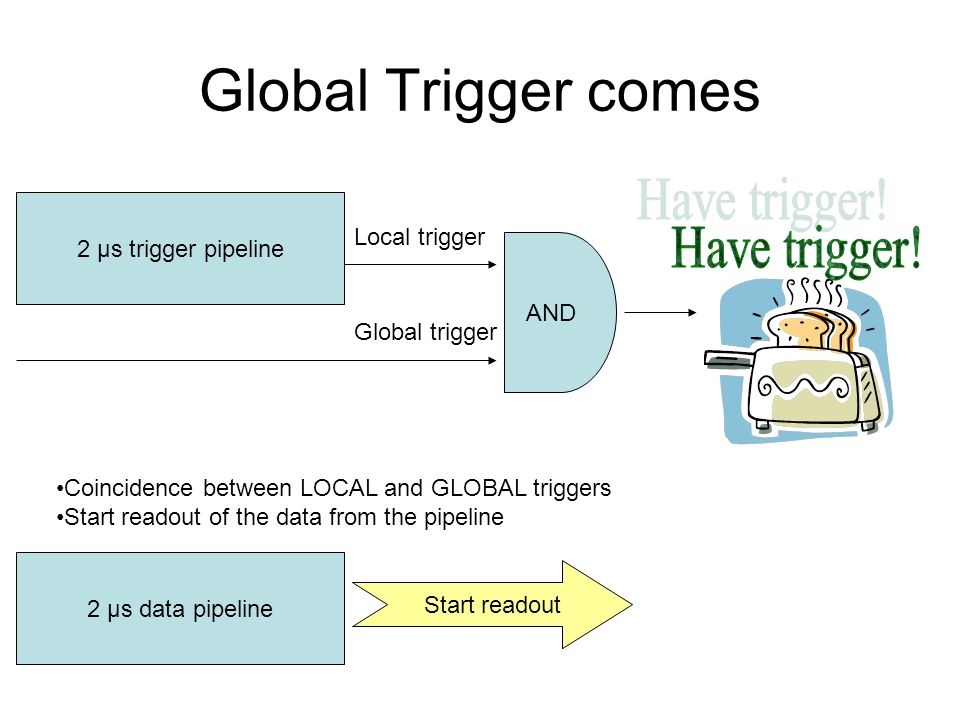 Global Trigger comes

2 μs trigger pipeline

Local trigger

Global trigger

AND

Have trigger!

Have trigger!

•Coincidence between LOCAL and GLOBAL triggers
•Start readout of the data from the pipeline

2 μs data pipeline

Start readout